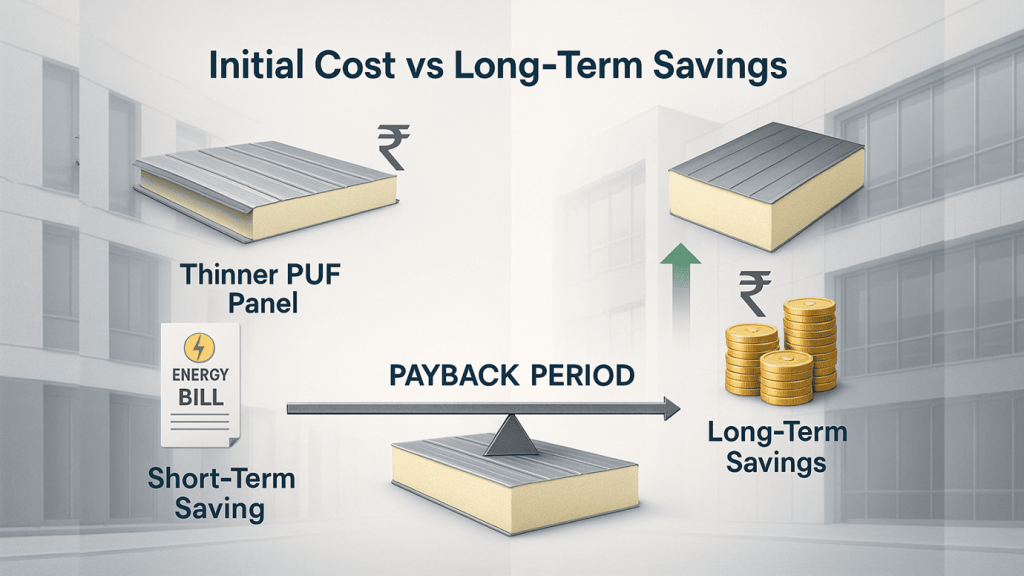 Initial Cost vs Long-Term Savings

₹

Thinner PUF Panel

ENERGY BILL

Short-Term Saving

PAYBACK PERIOD

₹

Long-Term Savings